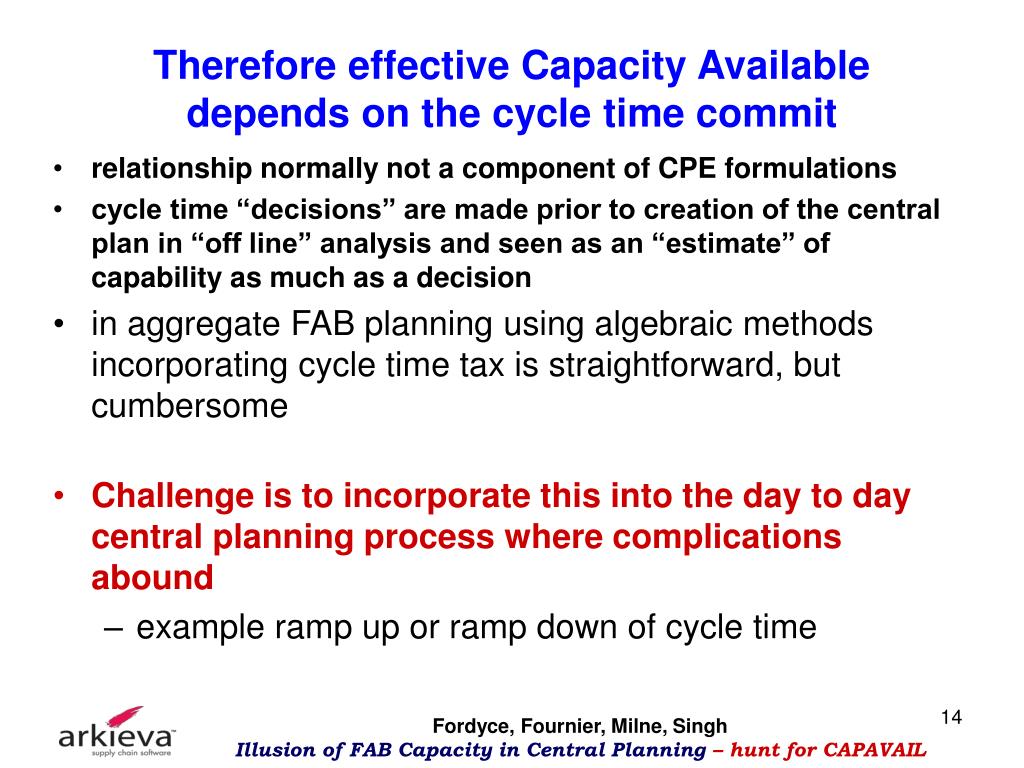 Therefore effective Capacity Available depends on the cycle time commit

• relationship normally not a component of CPE formulations
• cycle time “decisions” are made prior to creation of the central plan in “off line” analysis and seen as an “estimate” of capability as much as a decision
• in aggregate FAB planning using algebraic methods incorporating cycle time tax is straightforward, but cumbersome

• Challenge is to incorporate this into the day to day central planning process where complications abound
– example ramp up or ramp down of cycle time

arkieva
supply chain software

Fordyce, Fournier, Milne, Singh
Illusion of FAB Capacity in Central Planning – hunt for CAPAVAIL

14